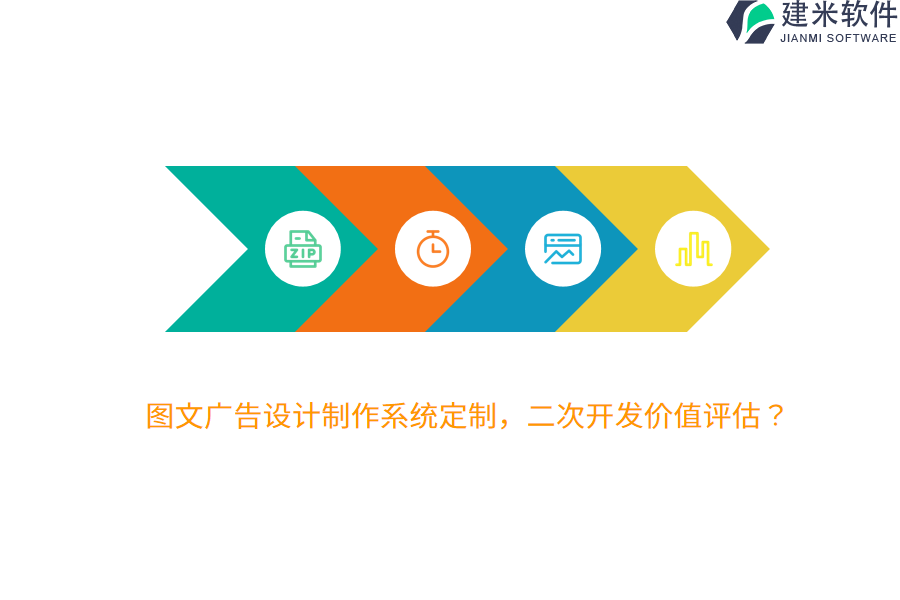 建米软件
JIANMI SOFTWARE

ZIP

图文广告设计制作系统定制，二次开发价值评估？